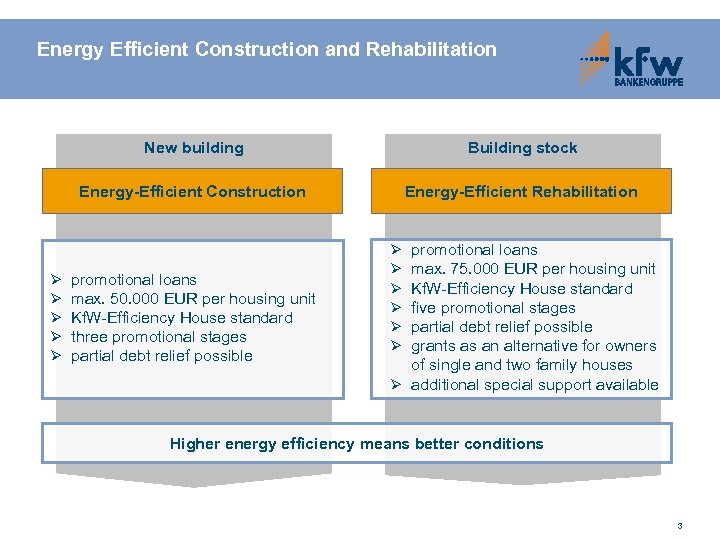 Energy Efficient Construction and Rehabilitation

kfw
BANKENGRUPPE

New building

Energy-Efficient Construction

➢ promotional loans
➢ max. 50.000 EUR per housing unit
➢ KfW-Efficiency House standard
➢ three promotional stages
➢ partial debt relief possible

Building stock

Energy-Efficient Rehabilitation

➢ promotional loans
➢ max. 75.000 EUR per housing unit
➢ KfW-Efficiency House standard
➢ five promotional stages
➢ partial debt relief possible
➢ grants as an alternative for owners of single and two family houses
➢ additional special support available

Higher energy efficiency means better conditions

3